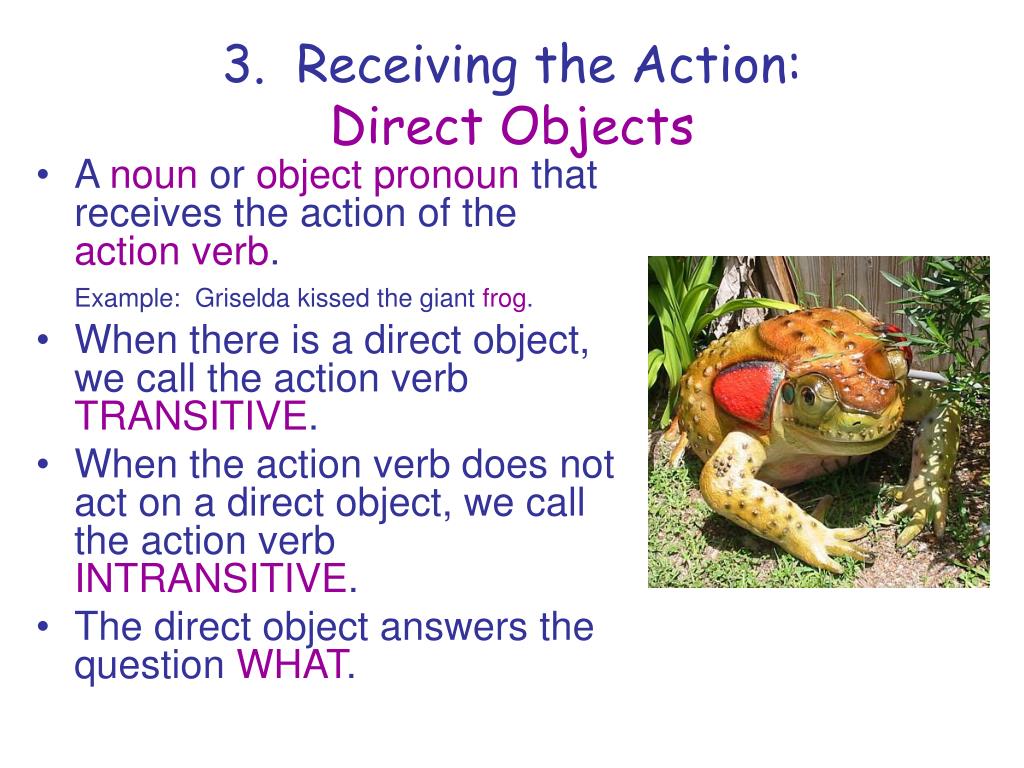 3. Receiving the Action:
Direct Objects

• A noun or object pronoun that receives the action of the action verb.

Example: Griselda kissed the giant frog.

• When there is a direct object, we call the action verb TRANSITIVE.

• When the action verb does not act on a direct object, we call the action verb INTRANSITIVE.

• The direct object answers the question WHAT.